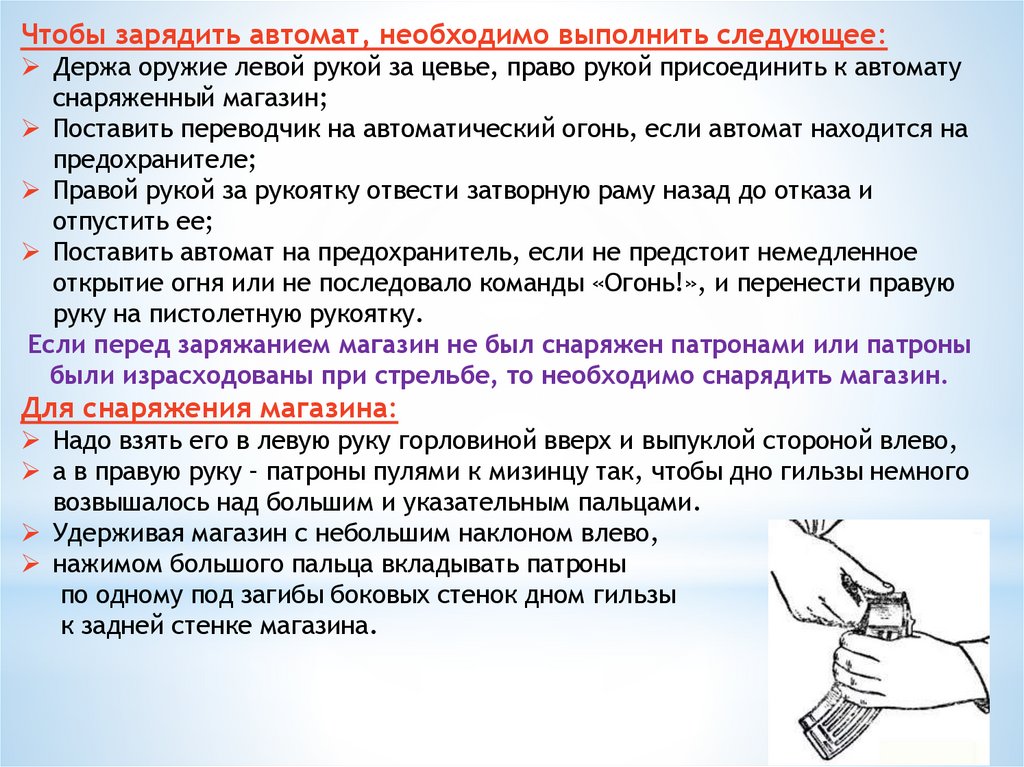 Чтобы зарядить автомат, необходимо выполнить следующее:
➢ Держа оружие левой рукой за цевье, право рукой присоединить к автомату снаряженный магазин;
➢ Поставить переводчик на автоматический огонь, если автомат находится на предохранителе;
➢ Правой рукой за рукоятку отвести затворную раму назад до отказа и отпустить ее;
➢ Поставить автомат на предохранитель, если не предстоит немедленное открытие огня или не последовало команды «Огонь!», и перенести правую руку на пистолетную рукоятку.

Если перед заряжанием магазин не был снаряжен патронами или патроны были израсходованы при стрельбе, то необходимо снарядить магазин.

Для снаряжения магазина:
➢ Надо взять его в левую руку горловиной вверх и выпуклой стороной влево,
➢ а в правую руку – патроны пулями к мизинцу так, чтобы дно гильзы немного возвышалось над большим и указательным пальцами.
➢ Удерживая магазин с небольшим наклоном влево,
➢ нажимом большого пальца вкладывать патроны по одному под загибы боковых стенок дном гильзы к задней стенке магазина.